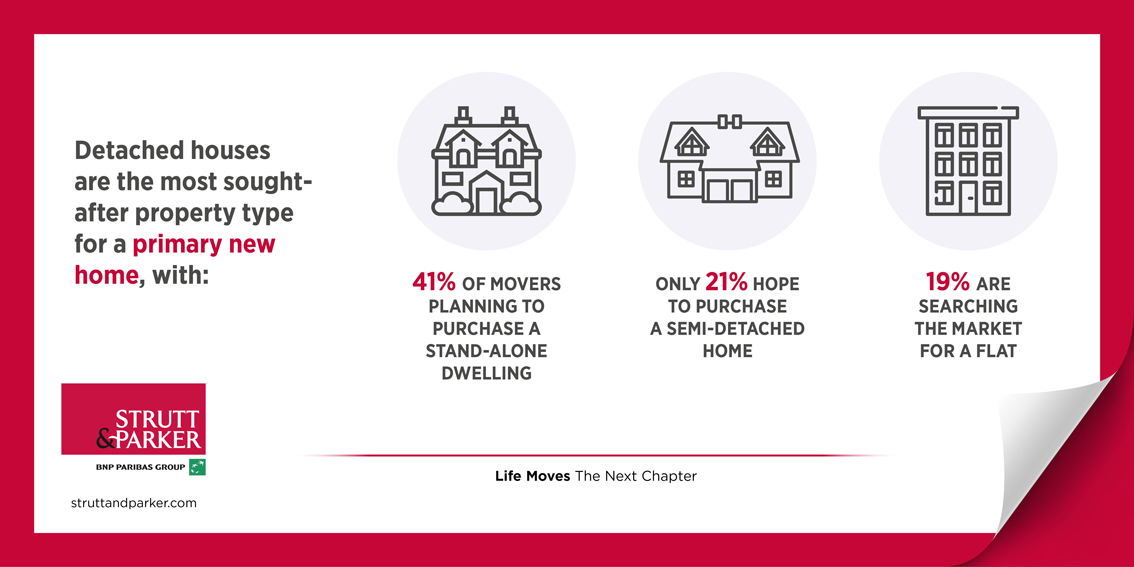 Detached houses are the most sought-after property type for a primary new home, with:

41% OF MOVERS PLANNING TO PURCHASE A STAND-ALONE DWELLING

ONLY 21% HOPE TO PURCHASE A SEMI-DETACHED HOME

19% ARE SEARCHING THE MARKET FOR A FLAT

STRUTT & PARKER

BNP PARIBAS GROUP

struttandparker.com

Life Moves The Next Chapter